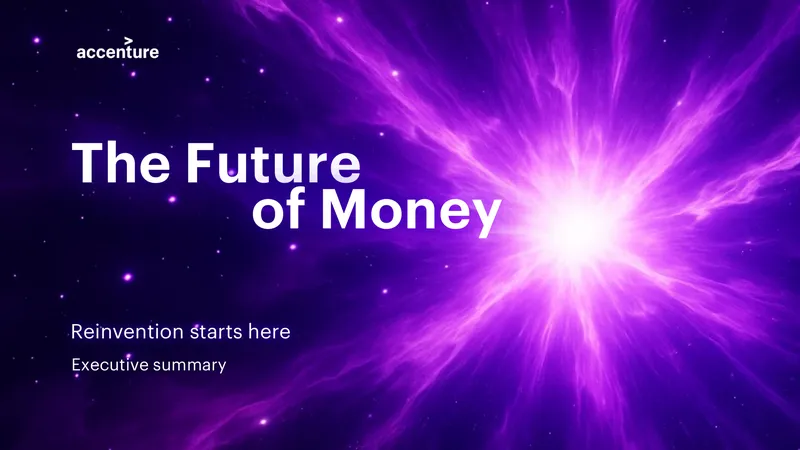 accenture

The Future of Money

Reinvention starts here

Executive summary